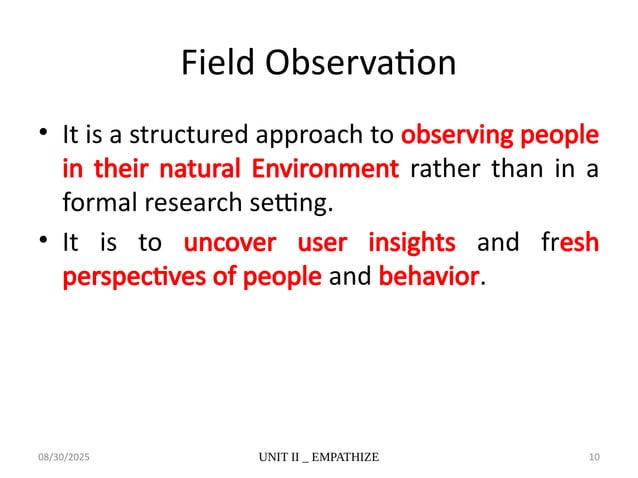 Field Observation

• It is a structured approach to observing people in their natural Environment rather than in a formal research setting.

• It is to uncover user insights and fresh perspectives of people and behavior.

08/30/2025

UNIT II _ EMPATHIZE

10